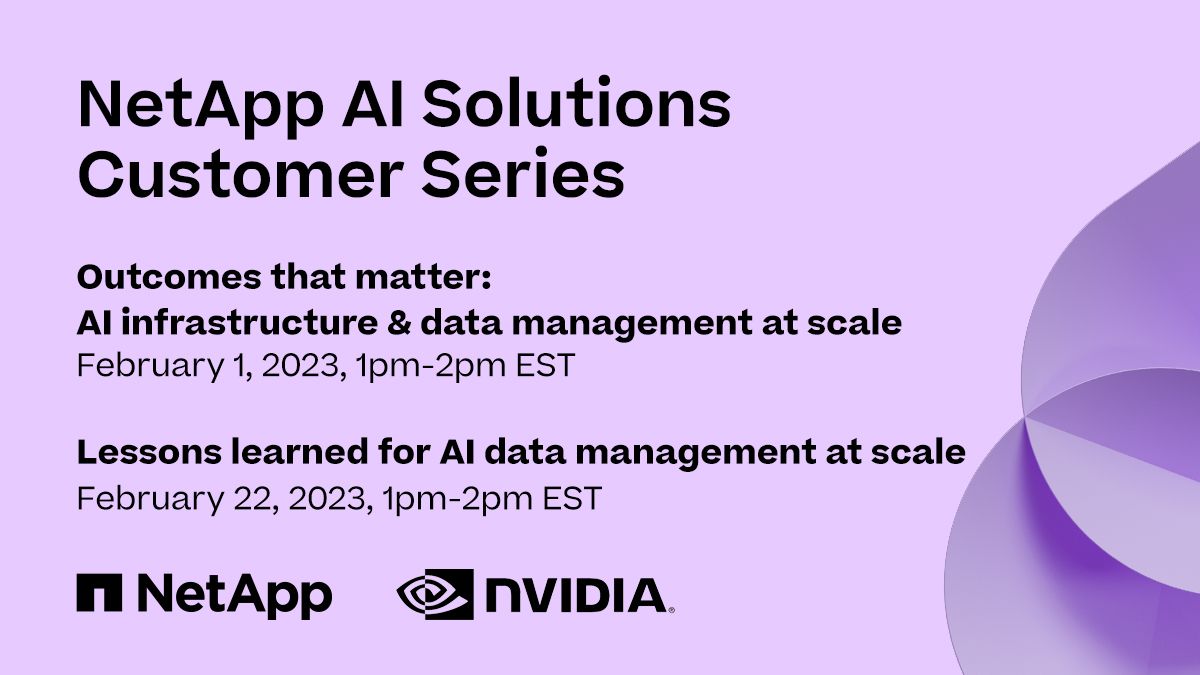 NetApp AI Solutions Customer Series

Outcomes that matter:
AI infrastructure & data management at scale
February 1, 2023, 1pm-2pm EST

Lessons learned for AI data management at scale
February 22, 2023, 1pm-2pm EST

NetApp NVIDIA.